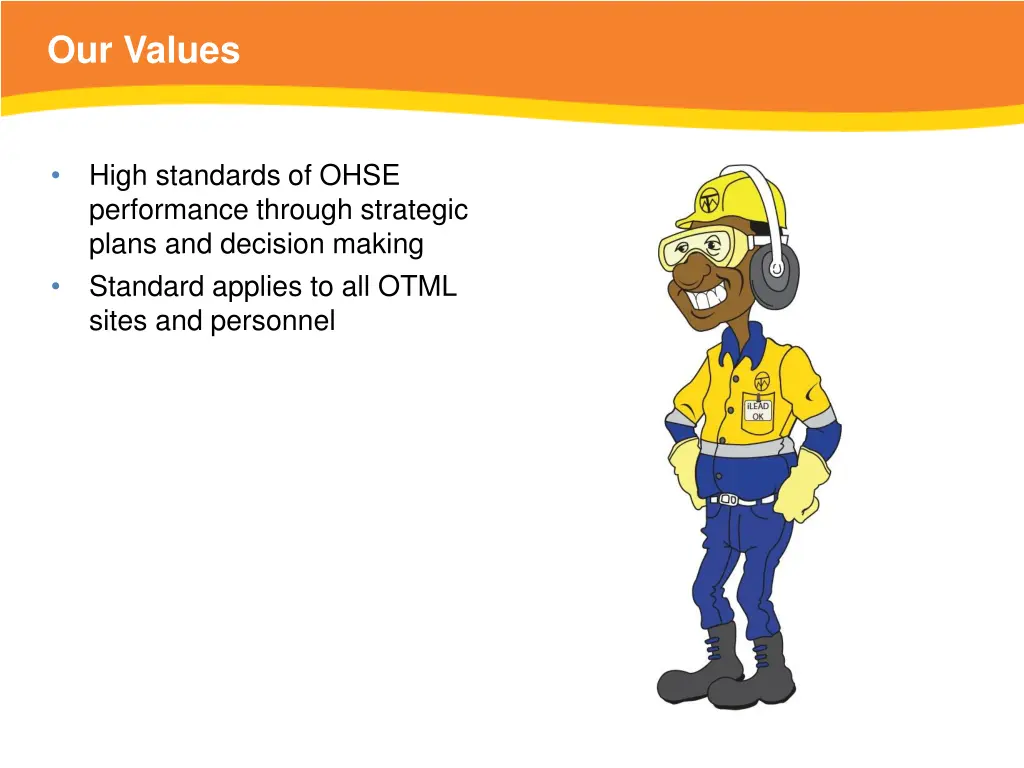 Our Values

• High standards of OHSE performance through strategic plans and decision making
• Standard applies to all OTML sites and personnel

iLEAD OK